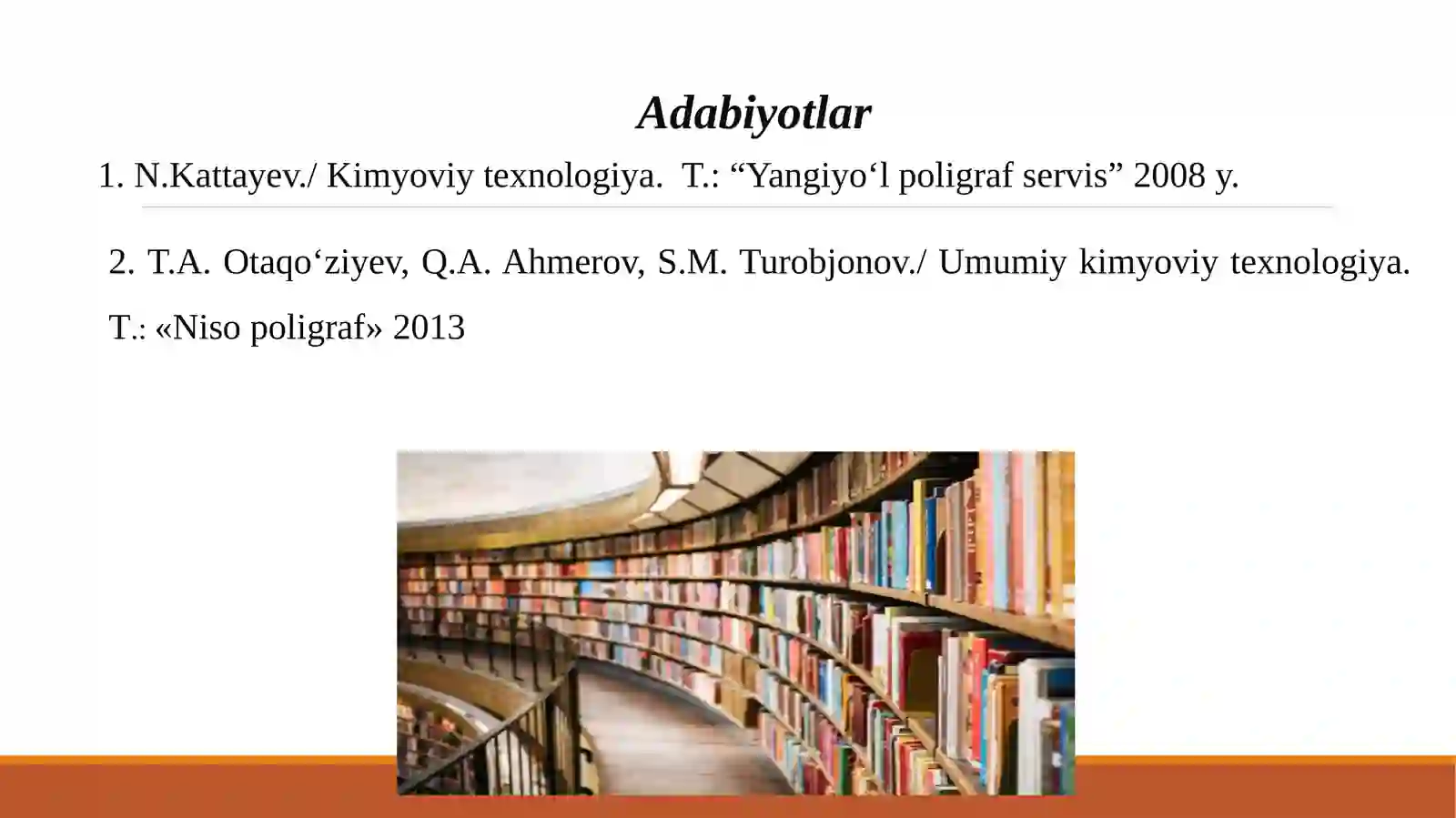 Adabiyotlar

1. N.Kattayev./ Kimyoviy texnologiya.  T.: “Yangiyo‘l poligraf servis” 2008 y.

2. T.A. Otaqo‘ziyev, Q.A. Ahmerov, S.M. Turobjonov./ Umumiy kimyoviy texnologiya. T.: «Niso poligraf» 2013